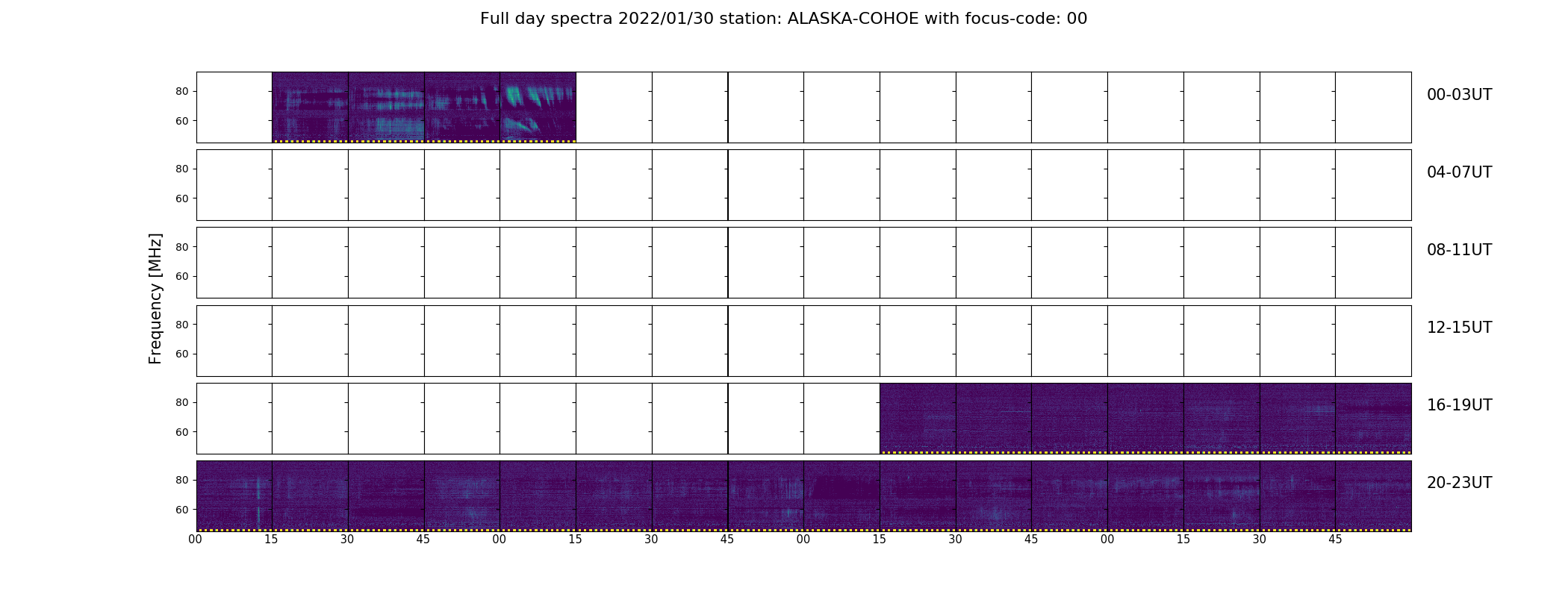 Full day spectra 2022/01/30 station: ALASKA-COHOE with focus-code: 00

Frequency [MHz]

80
60
00-03UT

80
60
04-07UT

80
60
08-11UT

80
60
12-15UT

80
60
16-19UT

80
60
20-23UT

00 15 30 45 00 15 30 45 00 15 30 45 00 15 30 45